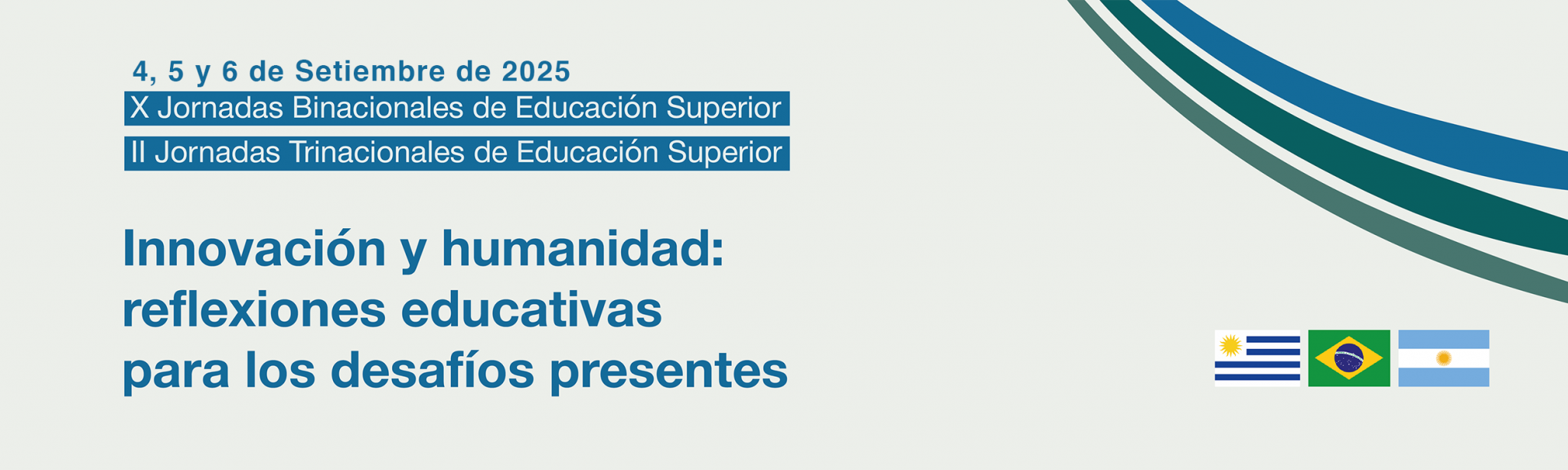 4, 5 y 6 de Setiembre de 2025

X Jornadas Binacionales de Educación Superior

II Jornadas Trinacionales de Educación Superior

Innovación y humanidad: reflexiones educativas para los desafíos presentes